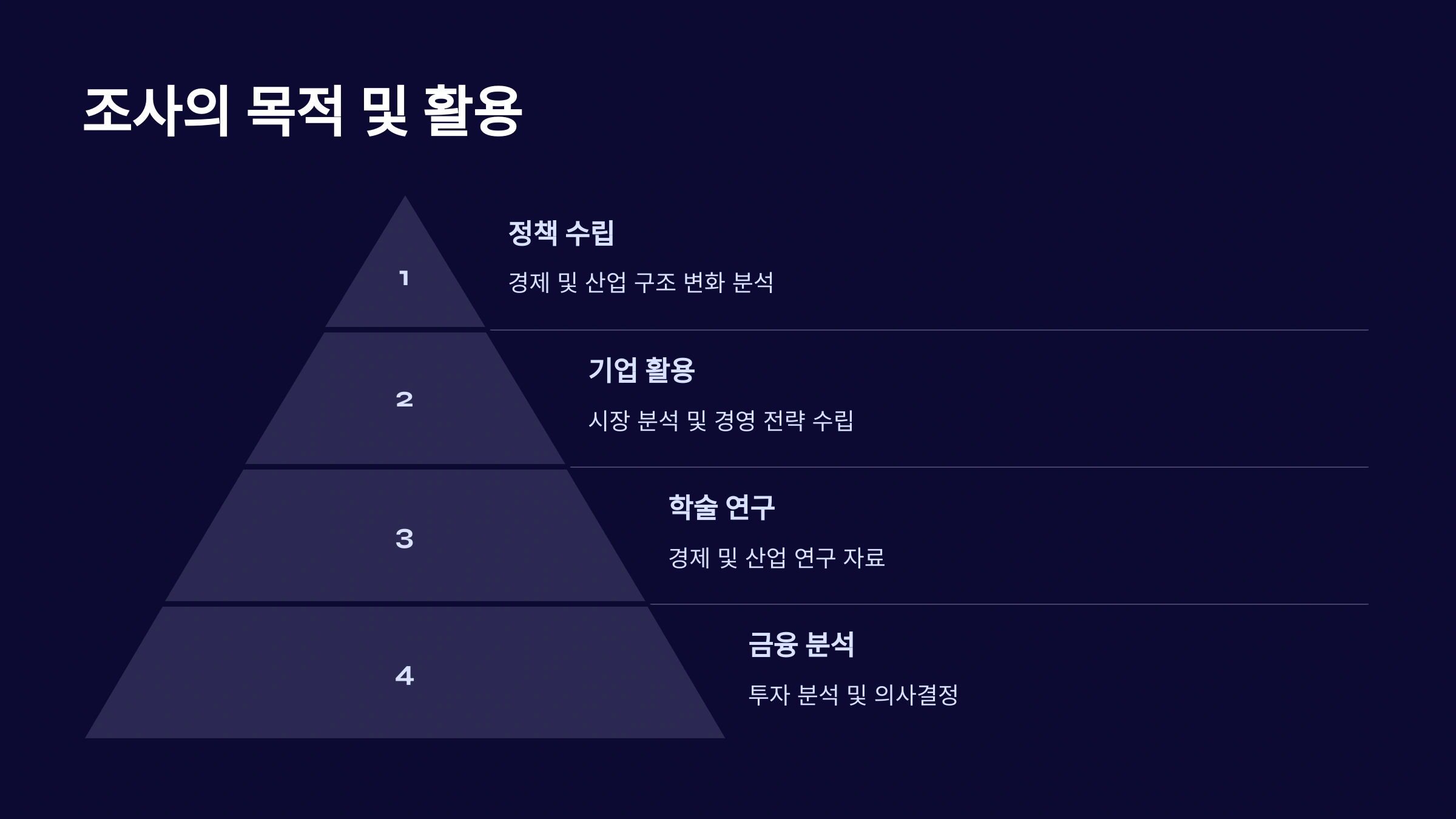 조사의 목적 및 활용

1

정책 수립

경제 및 산업 구조 변화 분석

2

기업 활용

시장 분석 및 경영 전략 수립

3

학술 연구

경제 및 산업 연구 자료

4

금융 분석

투자 분석 및 의사결정